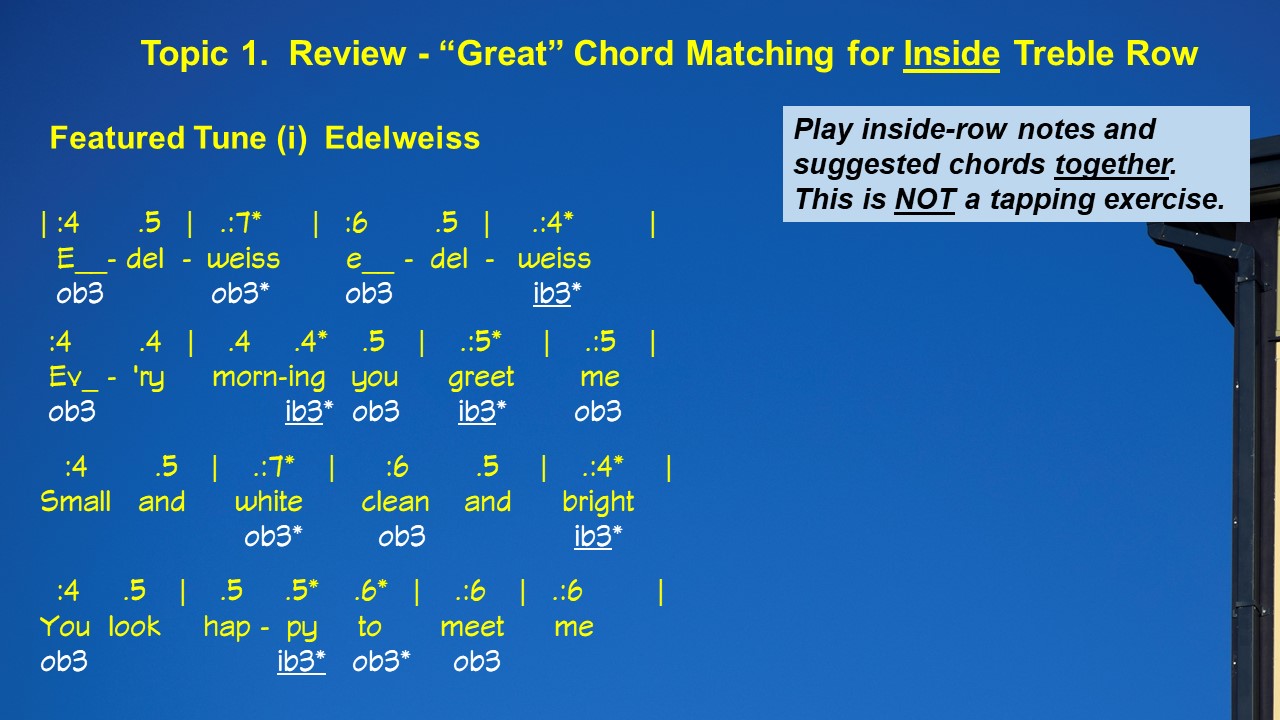 Topic 1. Review - “Great” Chord Matching for Inside Treble Row

Featured Tune (i) Edelweiss

Play inside-row notes and suggested chords together. This is NOT a tapping exercise.

| :4 .5 | .:7* | :6 .5 | .:4* |
E__- del - weiss e__ - del - weiss
ob3 ob3* ob3 ib3*

:4 .4 | .4 .4* .5 | .:5* | .:5 |
Ev_ - 'ry morn-ing you greet me
ob3 ib3* ob3 ib3* ob3

:4 .5 | .:7* | :6 .5 | .:4* |
Small and white clean and bright
ob3* ob3 ib3*

:4 .5 | .5 .5* .6* | .:6 | .:6 |
You look hap - py to meet me
ob3 ib3* ob3* ob3